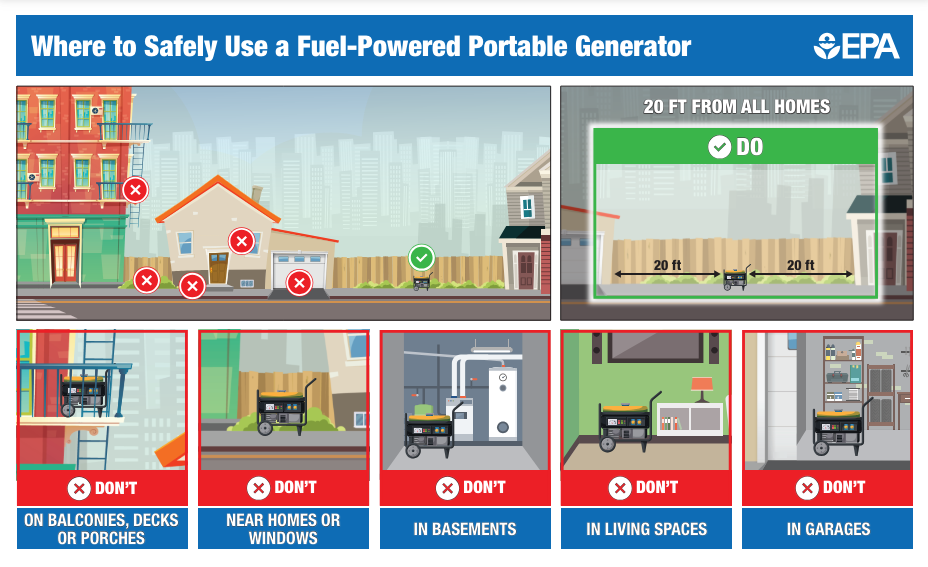 Where to Safely Use a Fuel-Powered Portable Generator

EPA

20 FT FROM ALL HOMES

DO

20 ft

20 ft

DON'T
ON BALCONIES, DECKS OR PORCHES

DON'T
NEAR HOMES OR WINDOWS

DON'T
IN BASEMENTS

DON'T
IN LIVING SPACES

DON'T
IN GARAGES